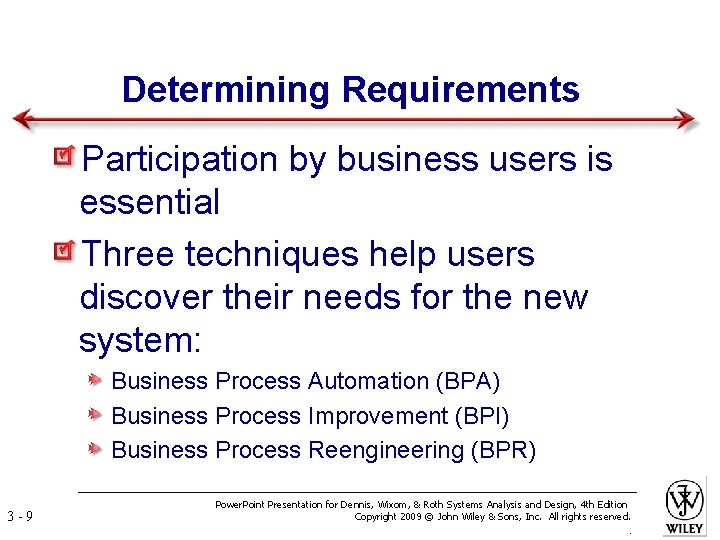 Determining Requirements

Participation by business users is essential

Three techniques help users discover their needs for the new system:

Business Process Automation (BPA)

Business Process Improvement (BPI)

Business Process Reengineering (BPR)

3 - 9

PowerPoint Presentation for Dennis, Wixom, & Roth Systems Analysis and Design, 4th Edition
Copyright 2009 © John Wiley & Sons, Inc. All rights reserved.

WILEY